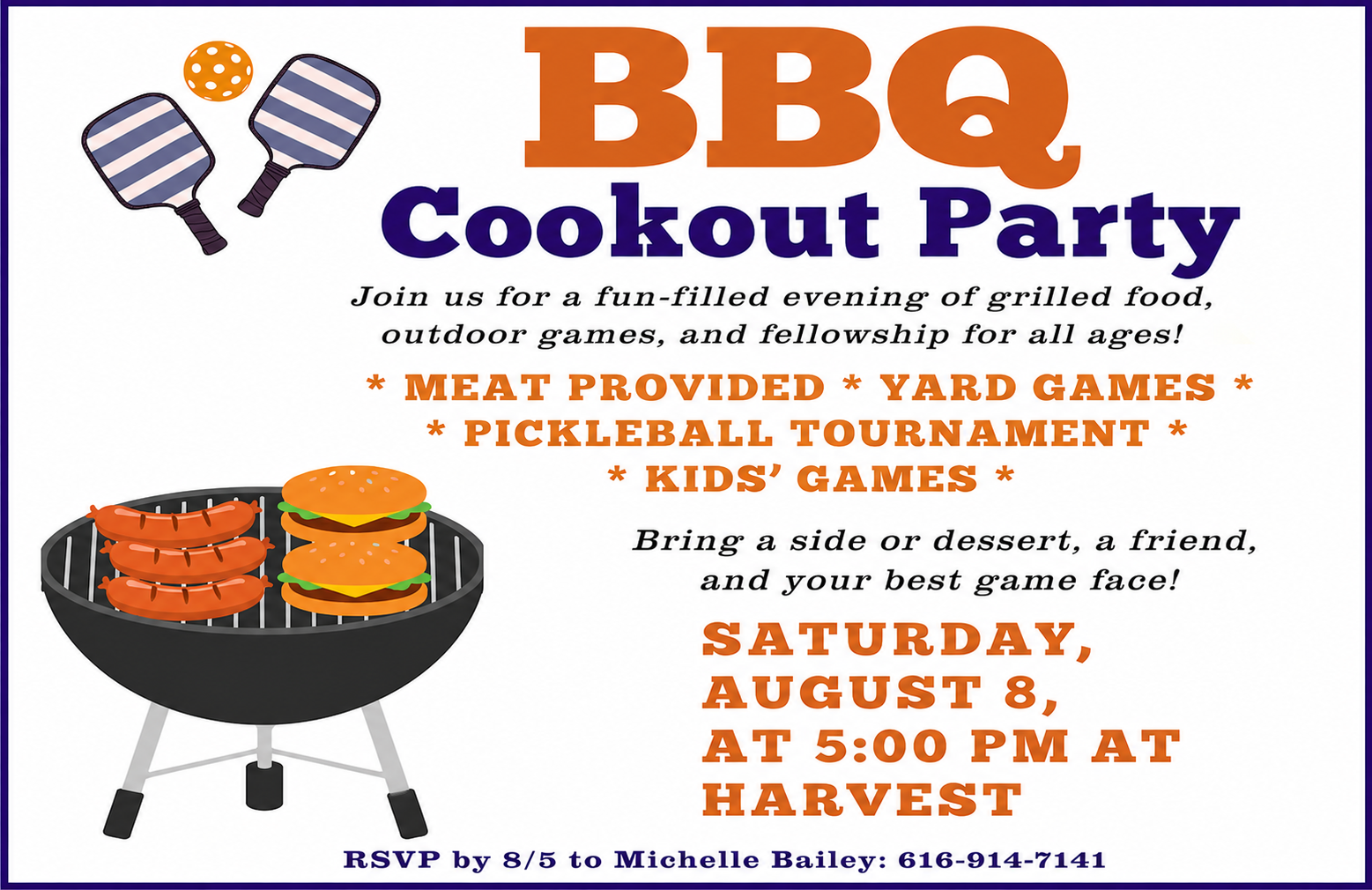 BBQ
Cookout Party

Join us for a fun-filled evening of grilled food, outdoor games, and fellowship for all ages!

* MEAT PROVIDED * YARD GAMES *
* PICKLEBALL TOURNAMENT *
* KIDS' GAMES *

Bring a side or dessert, a friend, and your best game face!

SATURDAY,
AUGUST 8,
AT 5:00 PM AT
HARVEST

RSVP by 8/5 to Michelle Bailey: 616-914-7141